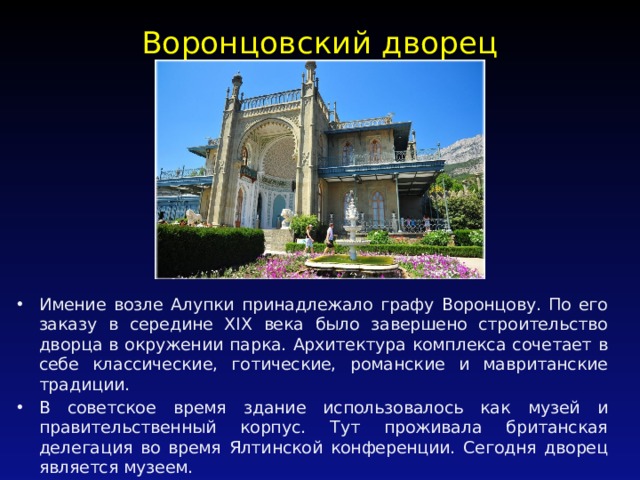 Воронцовский дворец

• Имение возле Алупки принадлежало графу Воронцову. По его заказу в середине XIX века было завершено строительство дворца в окружении парка. Архитектура комплекса сочетает в себе классические, готические, романские и мавританские традиции.

• В советское время здание использовалось как музей и правительственный корпус. Тут проживала британская делегация во время Ялтинской конференции. Сегодня дворец является музеем.